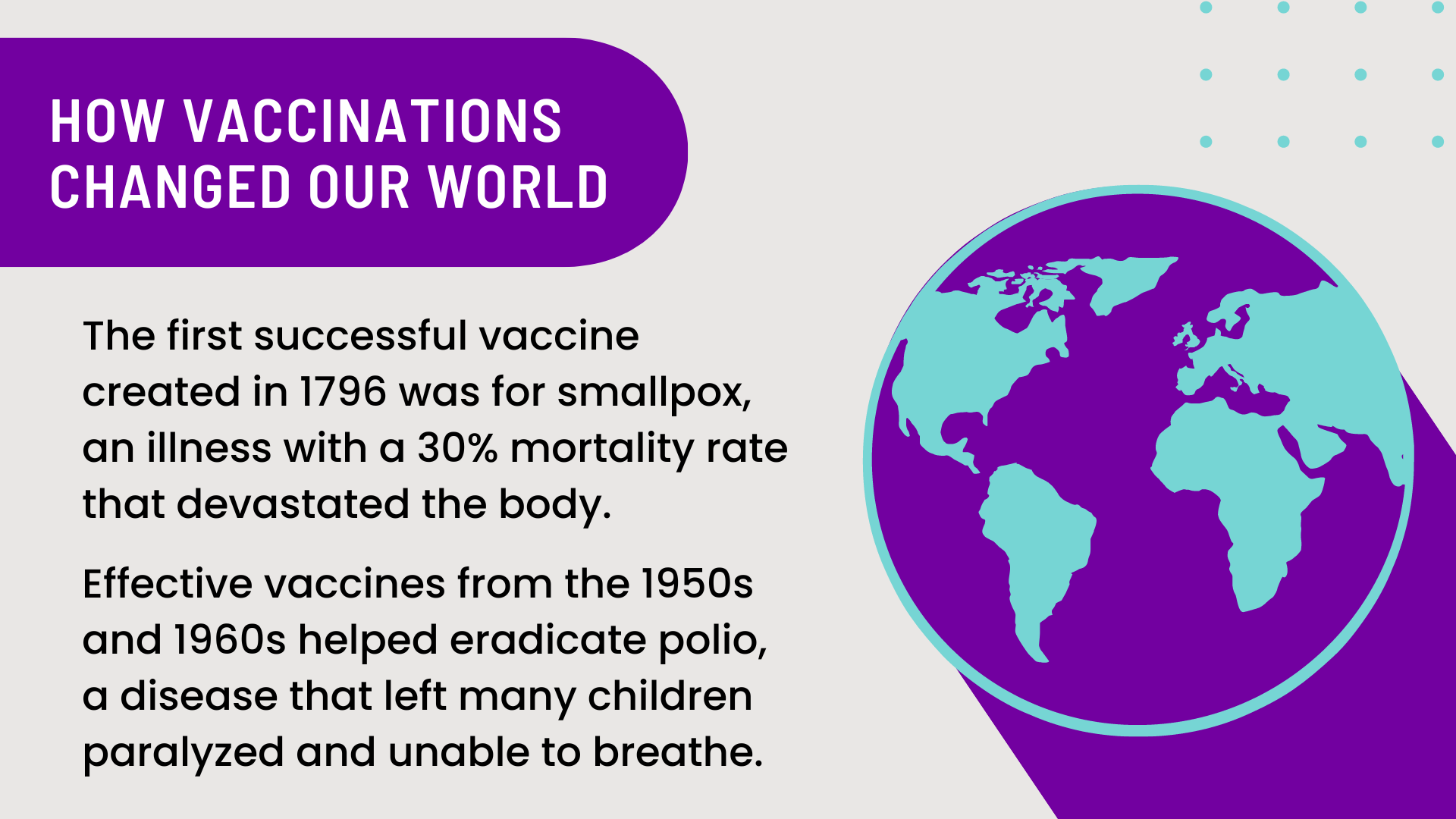 HOW VACCINATIONS CHANGED OUR WORLD

The first successful vaccine created in 1796 was for smallpox, an illness with a 30% mortality rate that devastated the body.

Effective vaccines from the 1950s and 1960s helped eradicate polio, a disease that left many children paralyzed and unable to breathe.